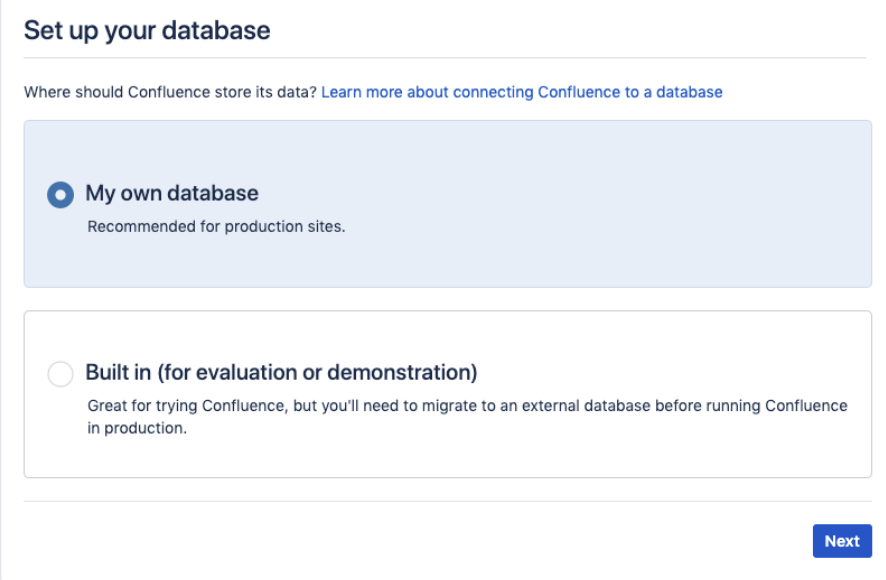 Set up your database

Where should Confluence store its data? Learn more about connecting Confluence to a database

My own database

Recommended for production sites.

Built in (for evaluation or demonstration)

Great for trying Confluence, but you'll need to migrate to an external database before running Confluence in production.

Next